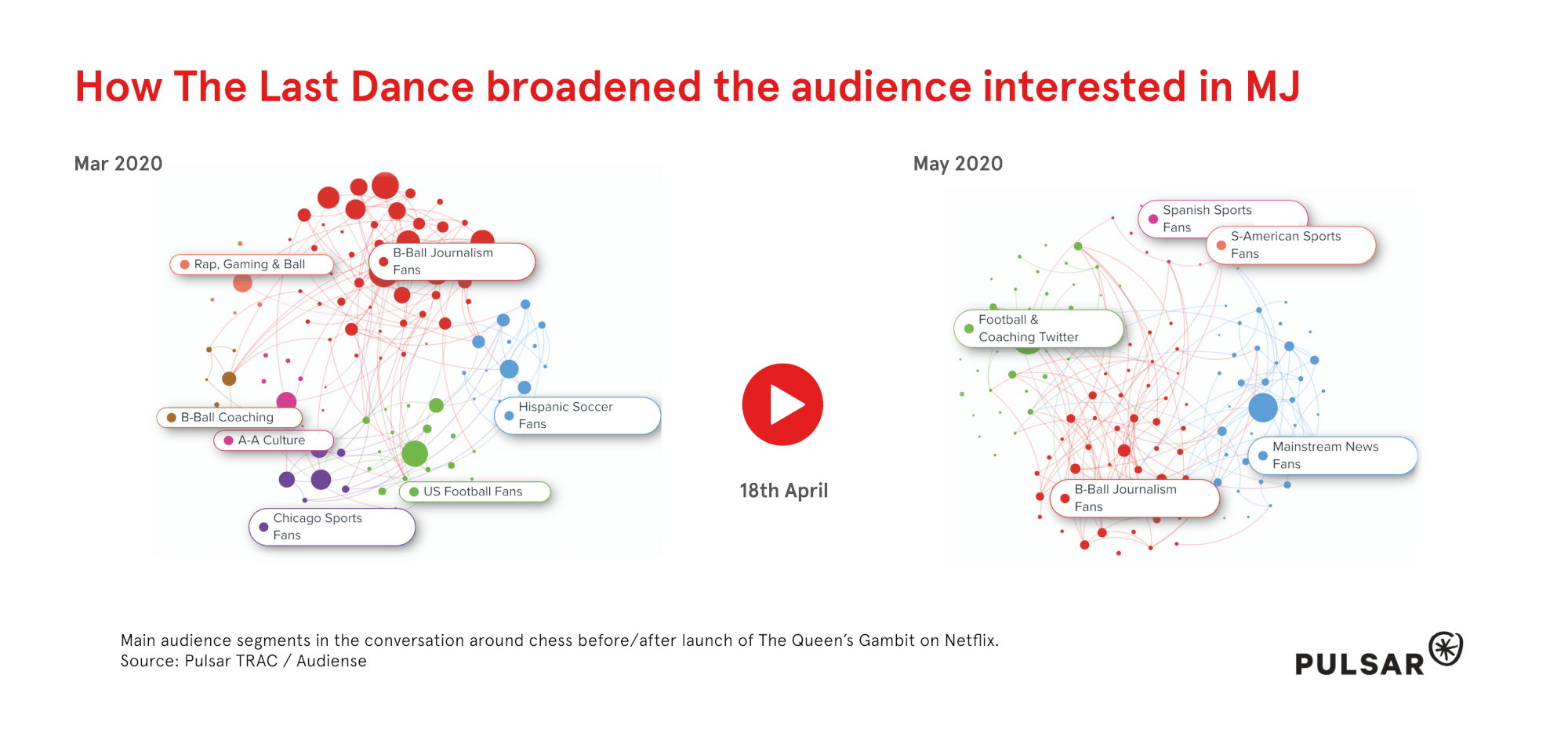 How The Last Dance broadened the audience interested in MJ

Mar 2020

Rap, Gaming & Ball

B-Ball Journalism Fans

B-Ball Coaching

A-A Culture

Hispanic Soccer Fans

US Football Fans

Chicago Sports Fans

18th April

May 2020

Spanish Sports Fans

S-American Sports Fans

Football & Coaching Twitter

Mainstream News Fans

B-Ball Journalism Fans

Main audience segments in the conversation around chess before/after launch of The Queen's Gambit on Netflix.
Source: Pulsar TRAC / Audiense

PULSAR